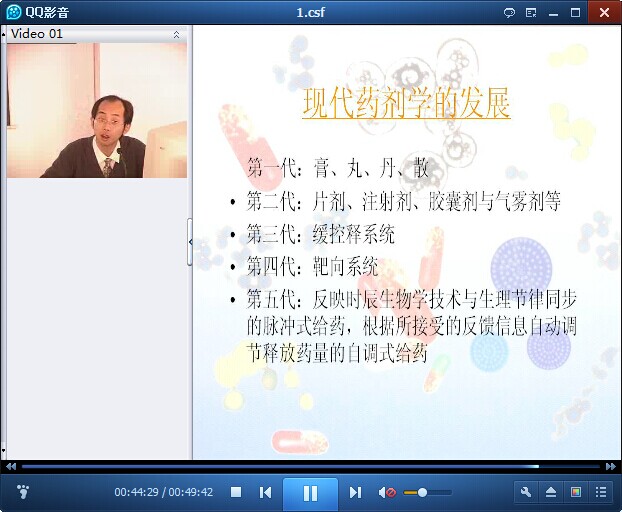 QQ影音

1.csf

Video 01

现代药剂学的发展

第一代：膏、丸、丹、散
• 第二代：片剂、注射剂、胶囊剂与气雾剂等
• 第三代：缓控释系统
• 第四代：靶向系统
• 第五代：反映时辰生物学技术与生理节律同步的脉冲式给药，根据所接受的反馈信息自动调节释放药量的自调式给药

00:44:29 / 00:49:42